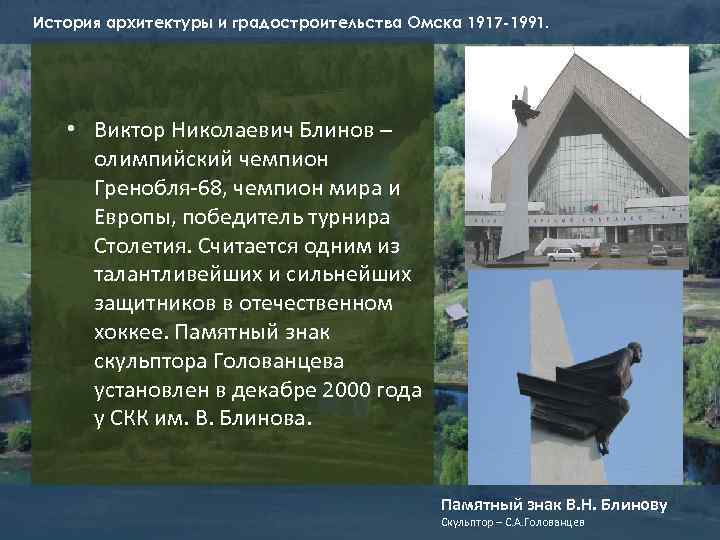 История архитектуры и градостроительства Омска 1917-1991.

• Виктор Николаевич Блинов – олимпийский чемпион Гренобля-68, чемпион мира и Европы, победитель турнира Столетия. Считается одним из талантливейших и сильнейших защитников в отечественном хоккее. Памятный знак скульптора Голованцева установлен в декабре 2000 года у СКК им. В. Блинова.

Памятный знак В.Н. Блинову
Скульптор – С.А.Голованцев